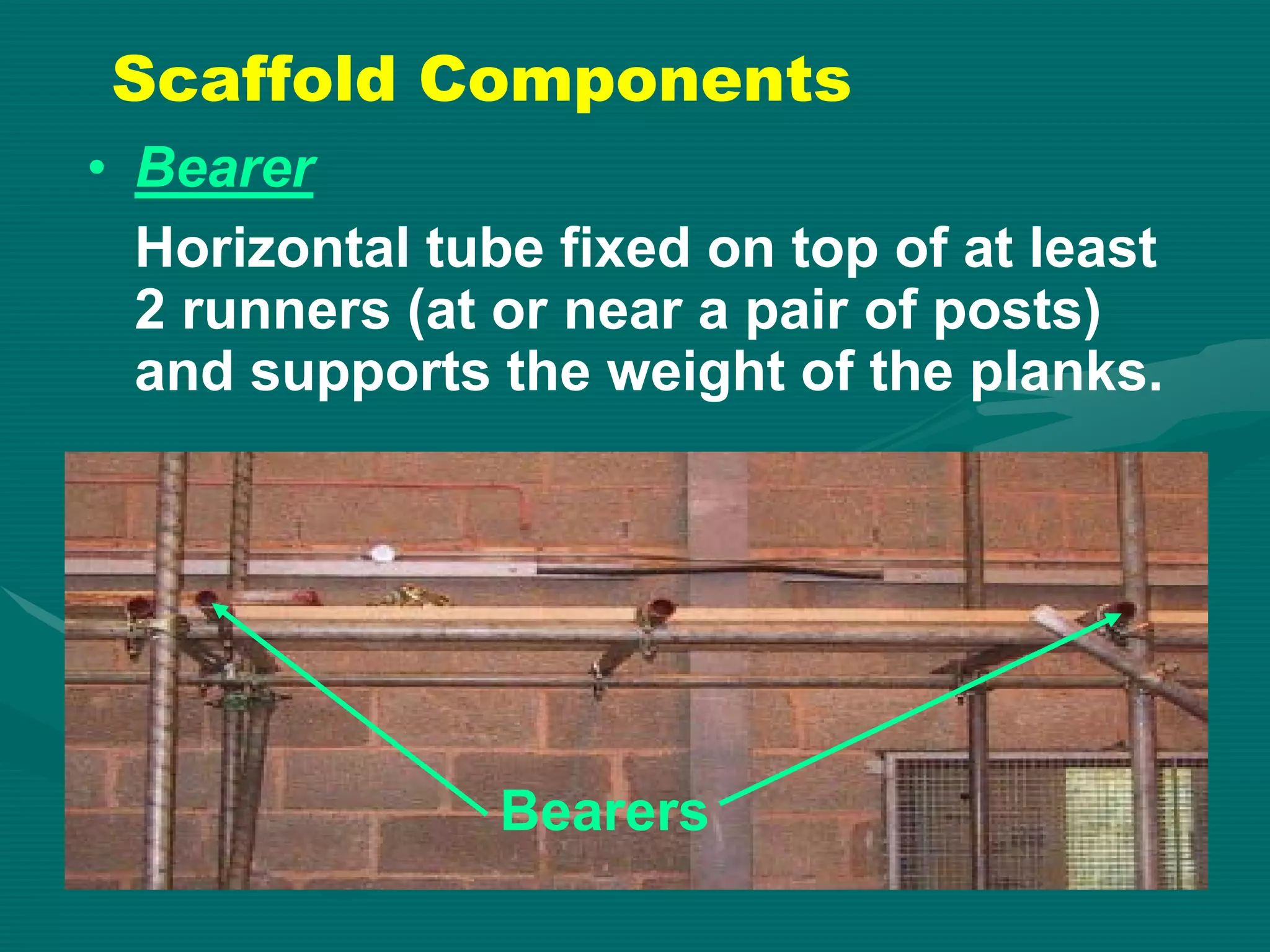 Scaffold Components

• Bearer

Horizontal tube fixed on top of at least 2 runners (at or near a pair of posts) and supports the weight of the planks.

Bearers